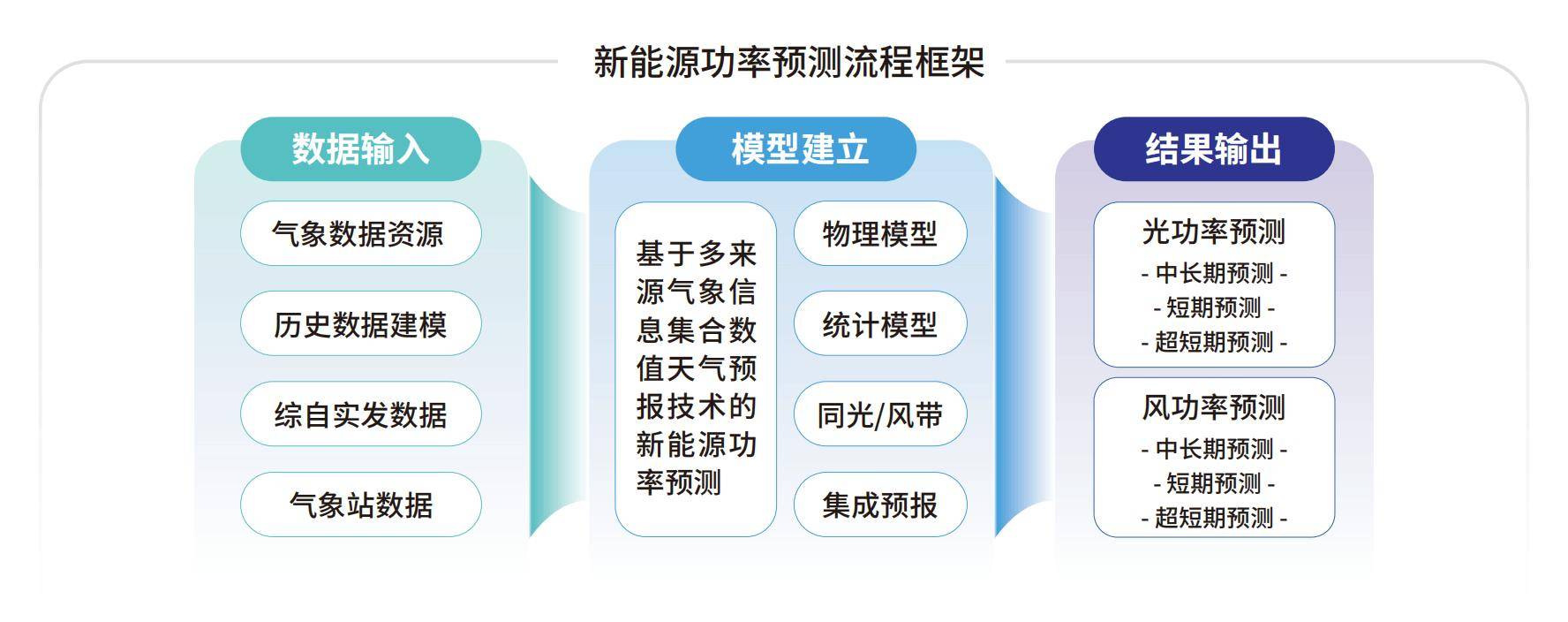 新能源功率预测流程框架

数据输入

气象数据资源

历史数据建模

综自实发数据

气象站数据

模型建立

基于多来源气象信息集合数值天气预报技术的新能源功率预测

物理模型

统计模型

同光/风带

集成预报

结果输出

光功率预测
- 中长期预测 -
- 短期预测 -
- 超短期预测 -

风功率预测
- 中长期预测 -
- 短期预测 -
- 超短期预测 -